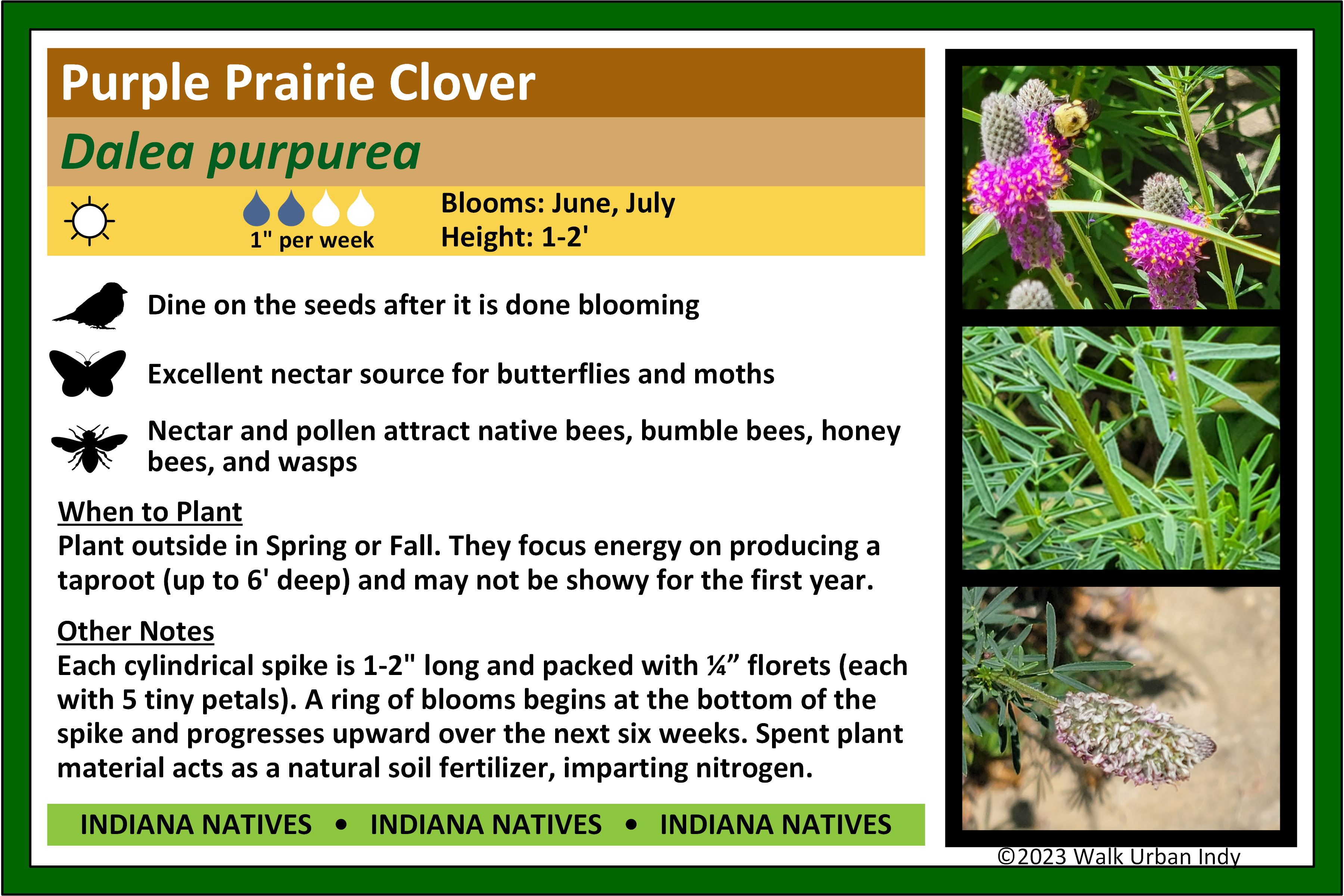 Purple Prairie Clover

Dalea purpurea

1" per week

Blooms: June, July
Height: 1-2'

Dine on the seeds after it is done blooming

Excellent nectar source for butterflies and moths

Nectar and pollen attract native bees, bumble bees, honey bees, and wasps

When to Plant
Plant outside in Spring or Fall. They focus energy on producing a taproot (up to 6' deep) and may not be showy for the first year.

Other Notes
Each cylindrical spike is 1-2" long and packed with ¼” florets (each with 5 tiny petals). A ring of blooms begins at the bottom of the spike and progresses upward over the next six weeks. Spent plant material acts as a natural soil fertilizer, imparting nitrogen.

INDIANA NATIVES • INDIANA NATIVES • INDIANA NATIVES

©2023 Walk Urban Indy